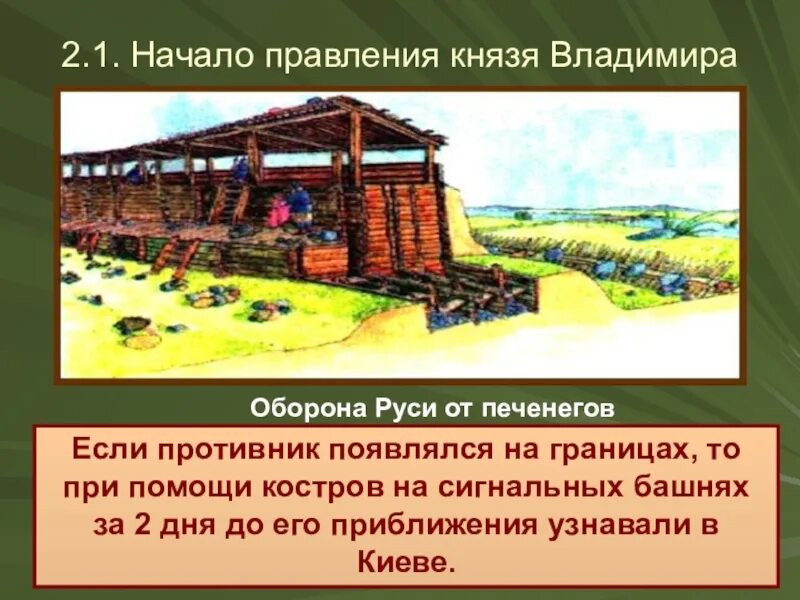 2.1. Начало правления князя Владимира

Оборона Руси от печенегов

Если противник появлялся на границах, то при помощи костров на сигнальных башнях за 2 дня до его приближения узнавали в Киеве.